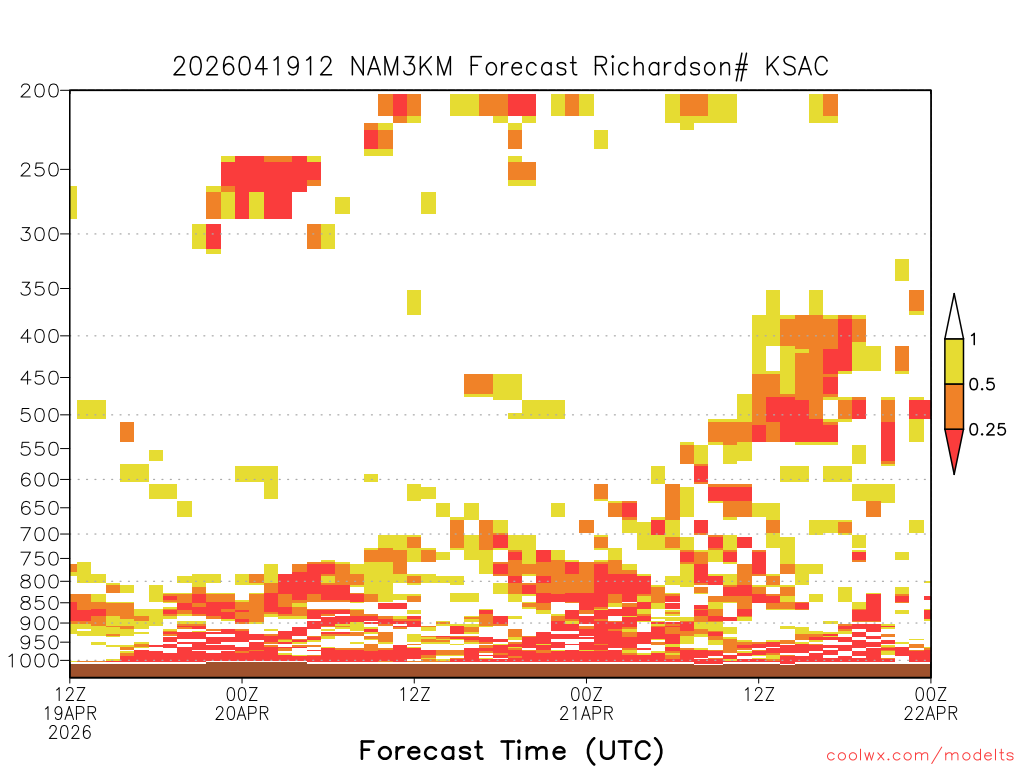 2026041912 NAM3KM Forecast Richardson# KSAC

200
250
300
350
400
450
500
550
600
650
700
750
800
850
900
950
1000

1
0.5
0.25

12Z
19APR
2026
00Z
20APR
12Z
00Z
21APR
12Z
00Z
22APR

Forecast Time (UTC)

coolwx.com/modelts